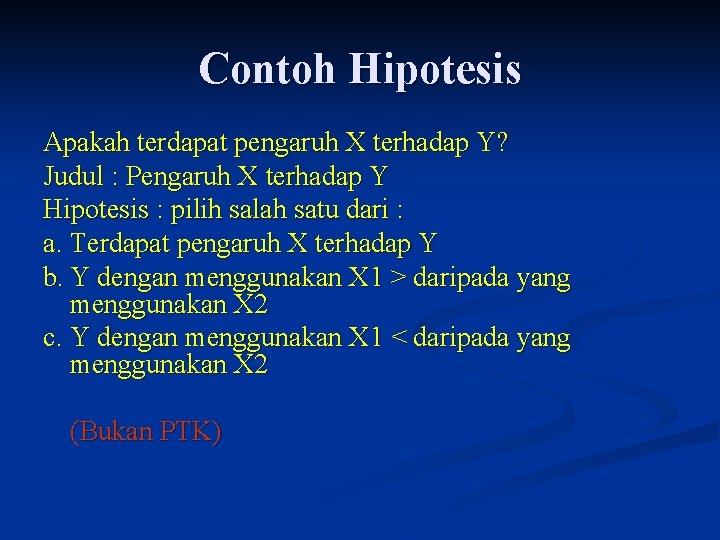 Contoh Hipotesis

Apakah terdapat pengaruh X terhadap Y?
Judul : Pengaruh X terhadap Y
Hipotesis : pilih salah satu dari :
a. Terdapat pengaruh X terhadap Y
b. Y dengan menggunakan X1 > daripada yang menggunakan X2
c. Y dengan menggunakan X1 < daripada yang menggunakan X2

(Bukan PTK)